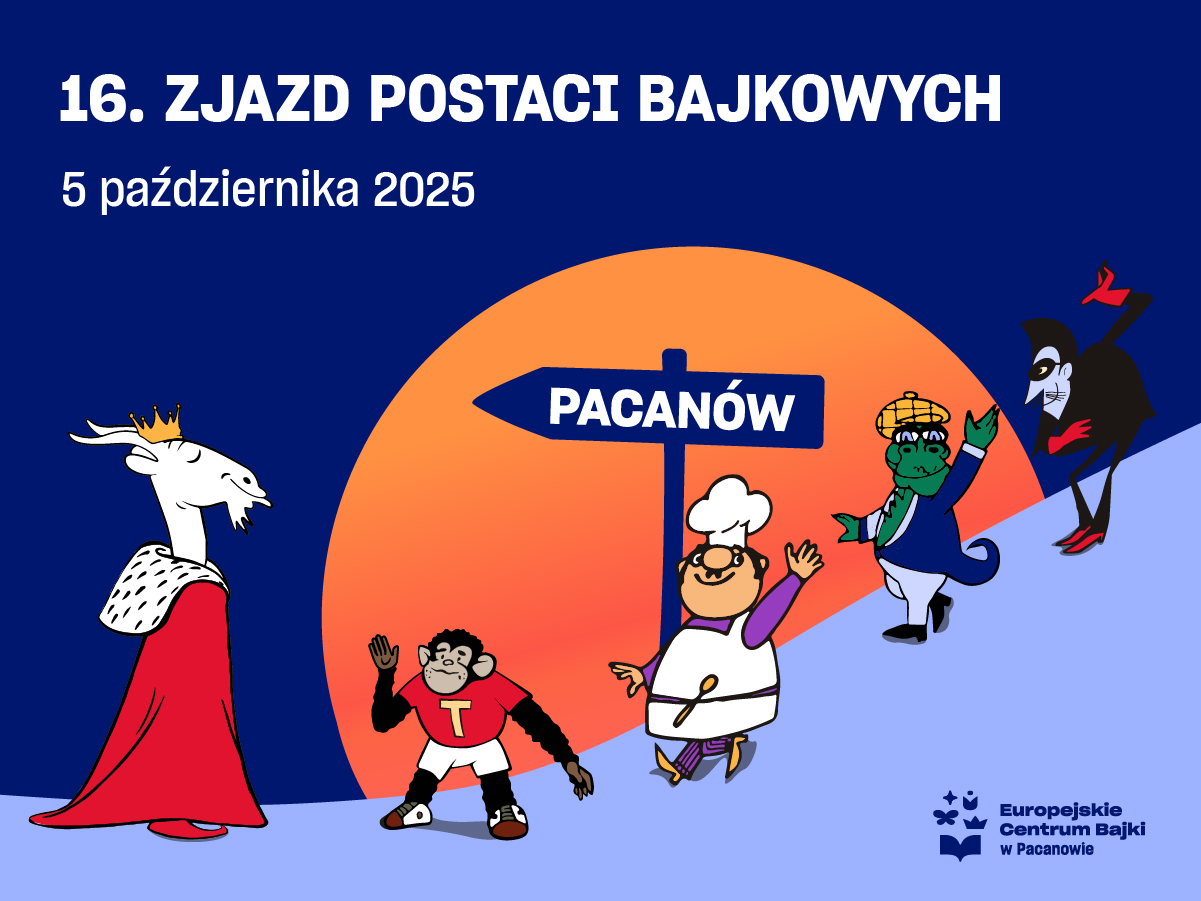 16. ZJAZD POSTACI BAJKOWYCH

5 października 2025

PACANÓW

T

Europejskie Centrum Bajki w Pacanowie